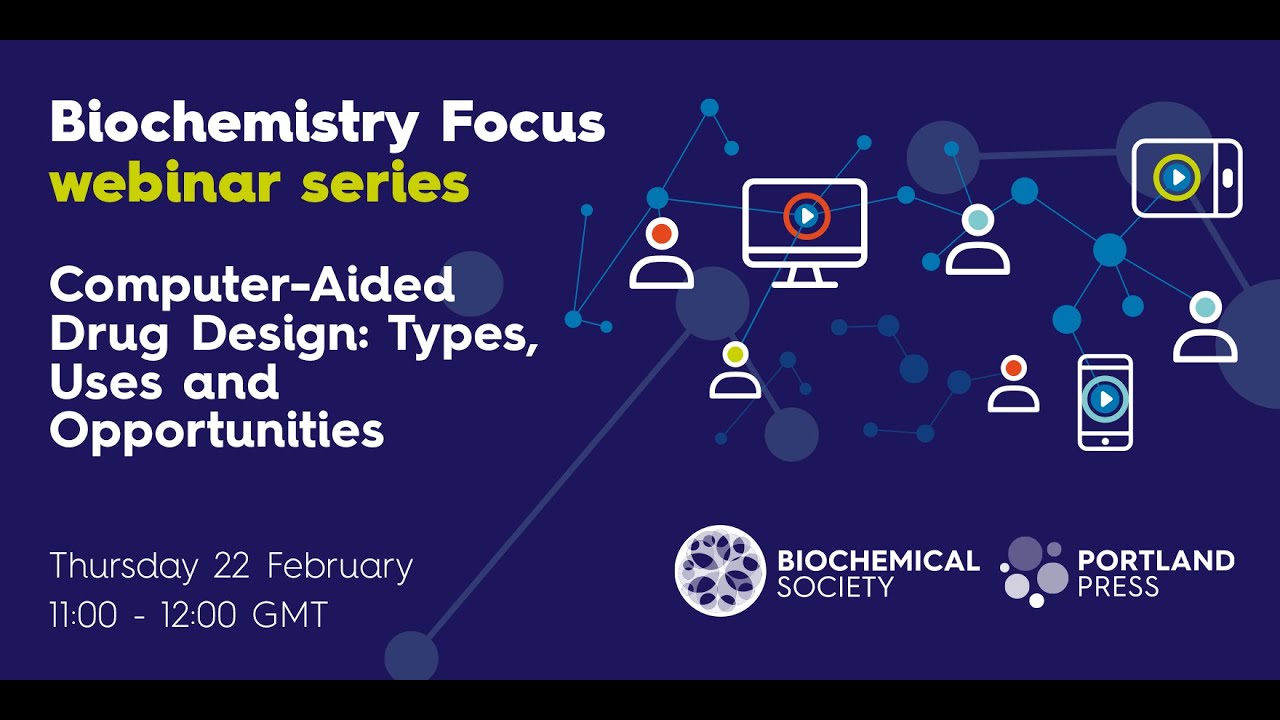 Biochemistry Focus
webinar series

Computer-Aided Drug Design: Types, Uses and Opportunities

Thursday 22 February
11:00 - 12:00 GMT

BIOCHEMICAL SOCIETY

PORTLAND PRESS